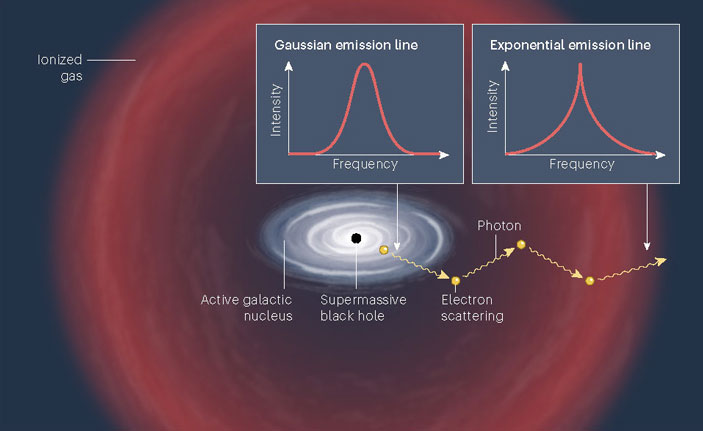 Ionized gas

Gaussian emission line

Intensity

Frequency

Exponential emission line

Intensity

Frequency

Photon

Active galactic nucleus

Supermassive black hole

Electron scattering